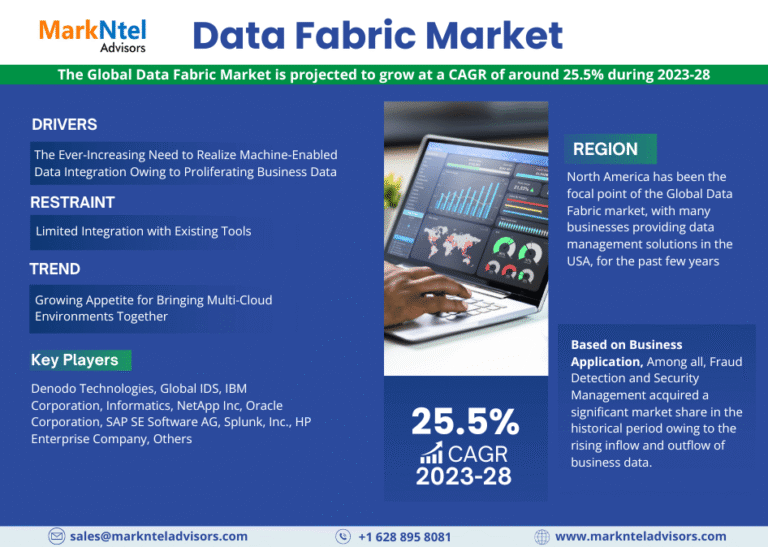 MarkNtel Advisors

Data Fabric Market

The Global Data Fabric Market is projected to grow at a CAGR of around 25.5% during 2023-28

DRIVERS

The Ever-Increasing Need to Realize Machine-Enabled Data Integration Owing to Proliferating Business Data

RESTRAINT

Limited Integration with Existing Tools

TREND

Growing Appetite for Bringing Multi-Cloud Environments Together

Key Players

Denodo Technologies, Global IDS, IBM Corporation, Informatics, NetApp Inc, Oracle Corporation, SAP SE Software AG, Splunk, Inc., HP Enterprise Company, Others

25.5%
CAGR
2023-28

REGION

North America has been the focal point of the Global Data Fabric market, with many businesses providing data management solutions in the USA, for the past few years

Based on Business Application, Among all, Fraud Detection and Security Management acquired a significant market share in the historical period owing to the rising inflow and outflow of business data.

sales@marknteladvisors.com
+1 628 895 8081
www.marknteladvisors.com